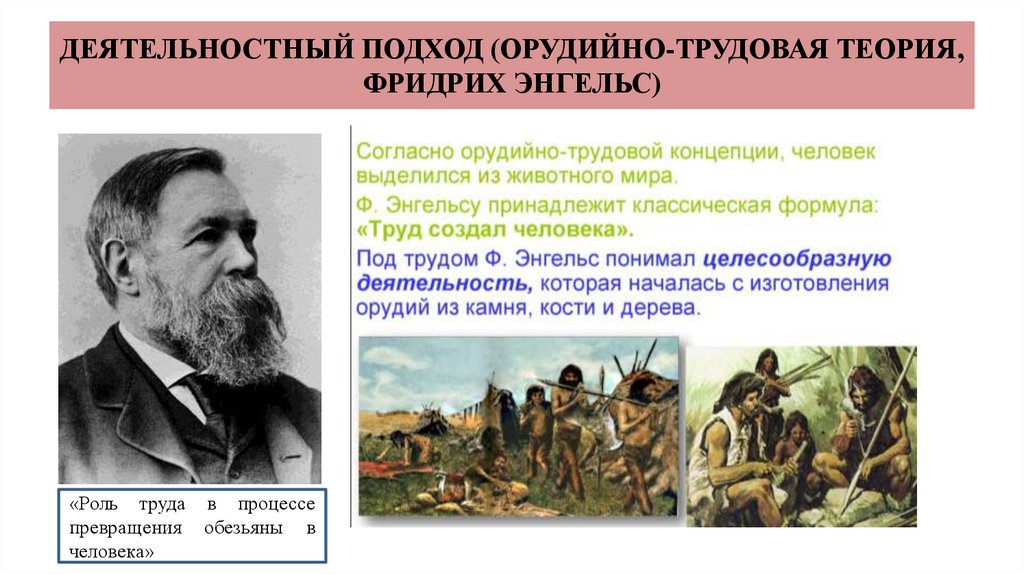 ДЕЯТЕЛЬНОСТНЫЙ ПОДХОД (ОРУДИЙНО-ТРУДОВАЯ ТЕОРИЯ, ФРИДРИХ ЭНГЕЛЬС)

Согласно орудийно-трудовой концепции, человек выделился из животного мира.

Ф. Энгельсу принадлежит классическая формула: «Труд создал человека».

Под трудом Ф. Энгельс понимал целесообразную деятельность, которая началась с изготовления орудий из камня, кости и дерева.

«Роль труда в процессе превращения обезьяны в человека»